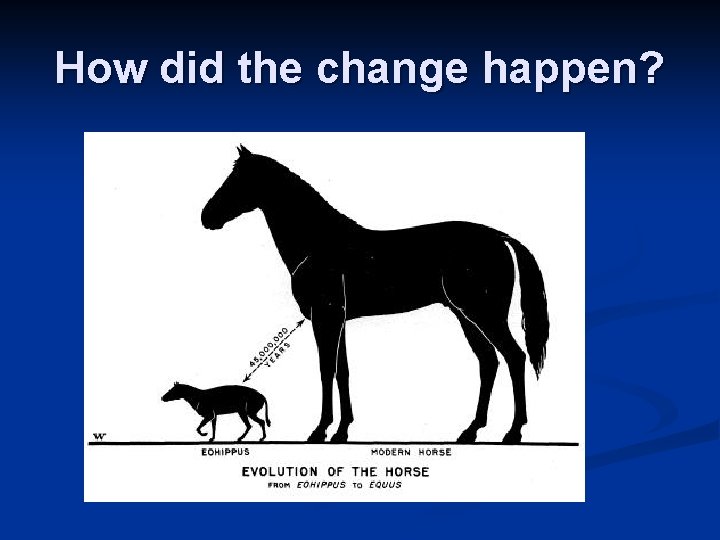 How did the change happen?

45,000,000 YEARS

W

EOHIPPUS

MODERN HORSE

EVOLUTION OF THE HORSE

FROM EOHIPPUS TO EQUUS